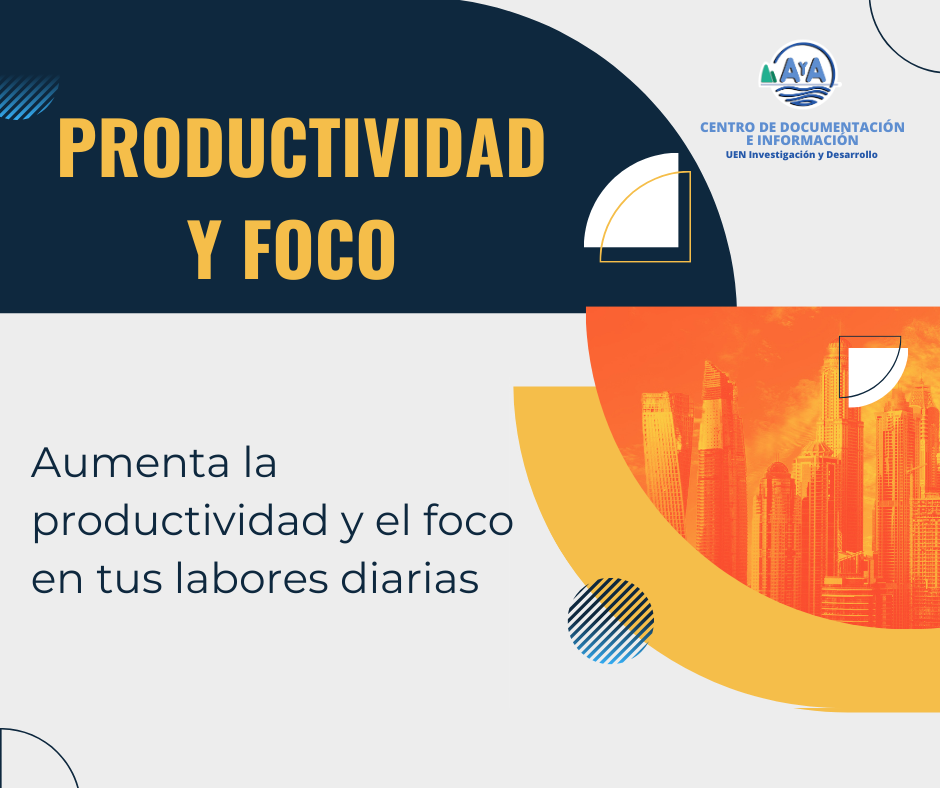 PRODUCTIVIDAD Y FOCO

AyA

CENTRO DE DOCUMENTACIÓN E INFORMACIÓN
UEN Investigación y Desarrollo

Aumenta la productividad y el foco en tus labores diarias